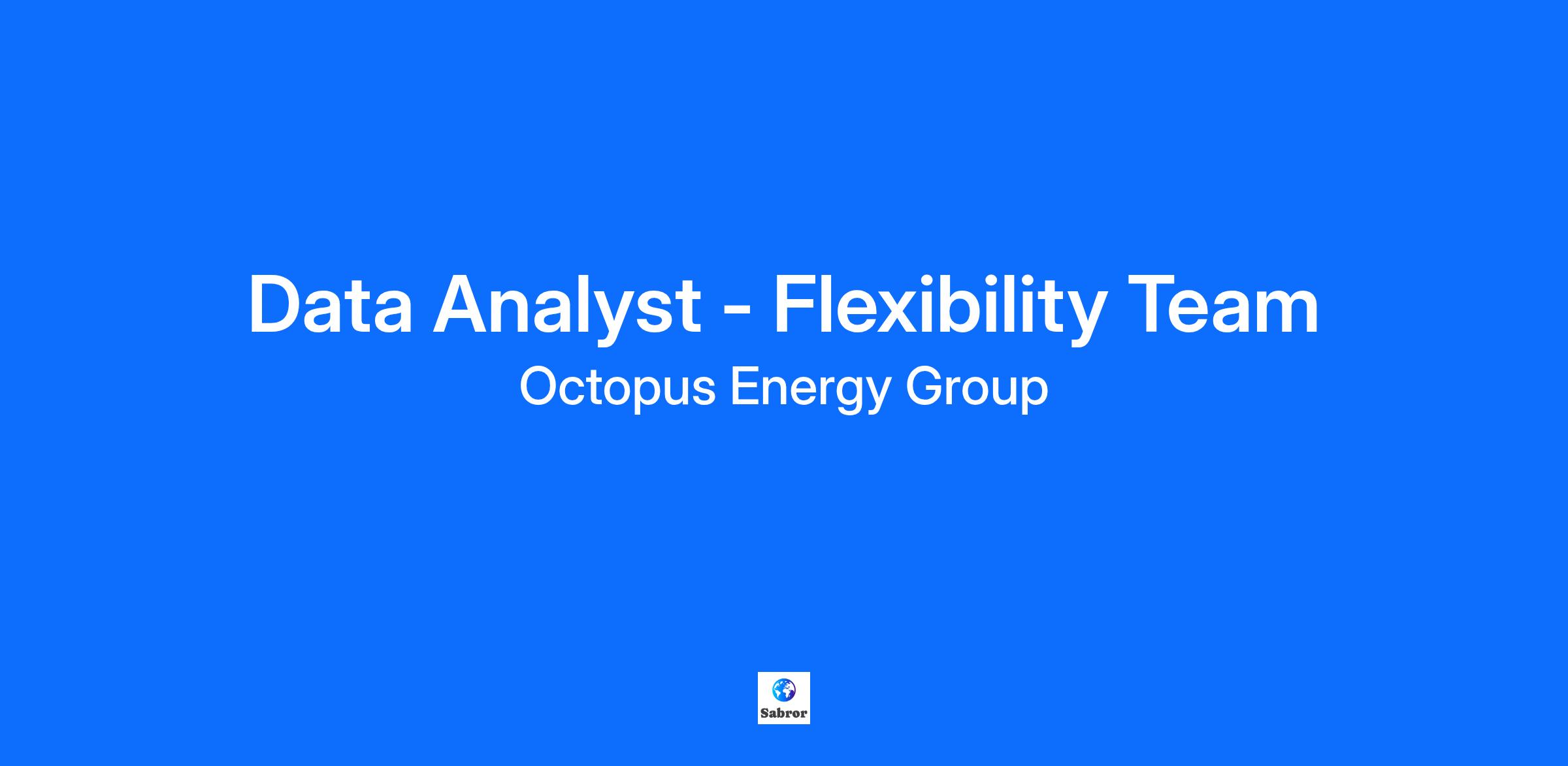 Data Analyst - Flexibility Team
Octopus Energy Group

Sabror